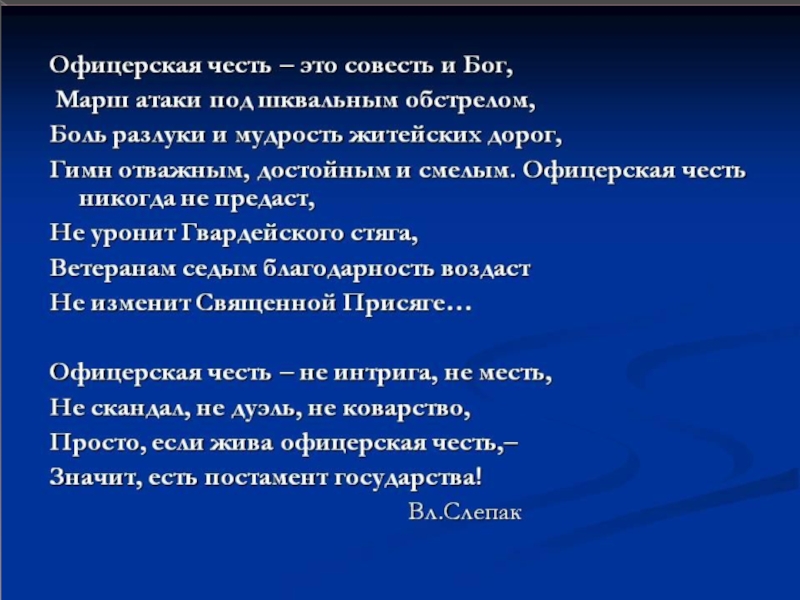 Офицерская честь – это совесть и Бог,
Марш атаки под шквальным обстрелом,
Боль разлуки и мудрость житейских дорог,
Гимн отважным, достойным и смелым. Офицерская честь никогда не предаст,
Не уронит Гвардейского стяга,
Ветеранам седым благодарность воздаст
Не изменит Священной Присяге…

Офицерская честь – не интрига, не месть,
Не скандал, не дуэль, не коварство,
Просто, если жива офицерская честь,–
Значит, есть постамент государства!

Вл.Слепак